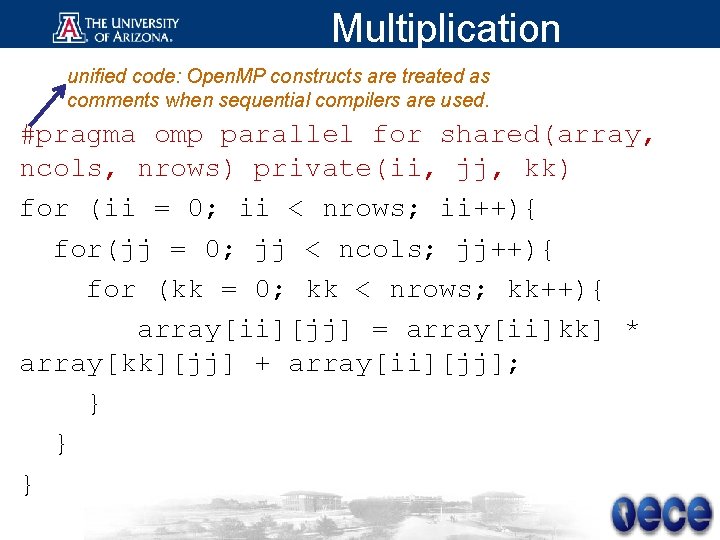 THE UNIVERSITY OF ARIZONA.

Multiplication

unified code: OpenMP constructs are treated as comments when sequential compilers are used.

#pragma omp parallel for shared(array, ncols, nrows) private(ii, jj, kk)
for (ii = 0; ii < nrows; ii++){
  for(jj = 0; jj < ncols; jj++){
    for (kk = 0; kk < nrows; kk++){
      array[ii][jj] = array[ii]kk] * array[kk][jj] + array[ii][jj];
    }
  }
}

ece